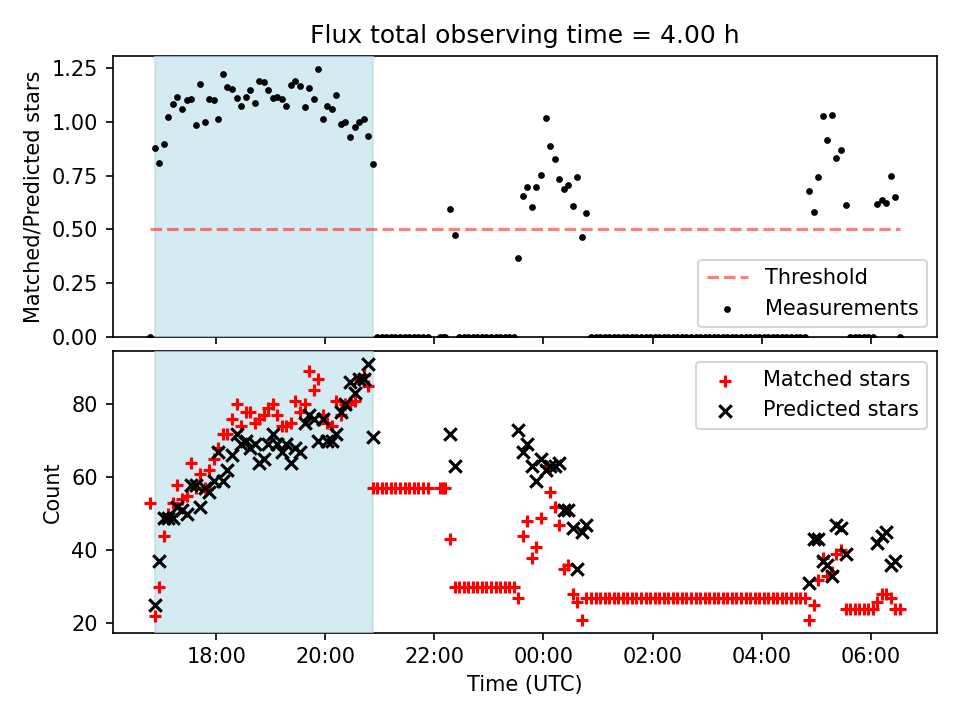 Flux total observing time = 4.00 h

Matched/Predicted stars

1.25
1.00
0.75
0.50
0.25
0.00

Threshold
Measurements

Count

80
60
40
20

Matched stars
Predicted stars

18:00
20:00
22:00
00:00
02:00
04:00
06:00

Time (UTC)